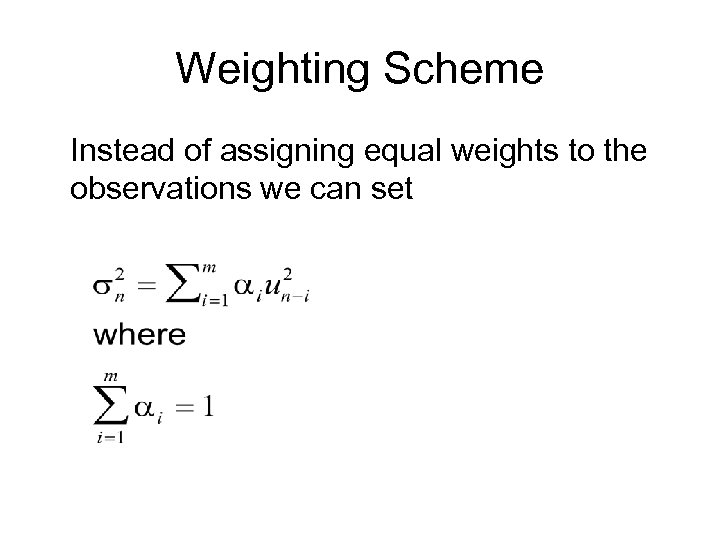 Weighting Scheme

Instead of assigning equal weights to the observations we can set

$\sigma_n^2 = \sum_{i=1}^{m} \alpha_i u_{n-i}^2$

where

$\sum_{i=1}^{m} \alpha_i = 1$